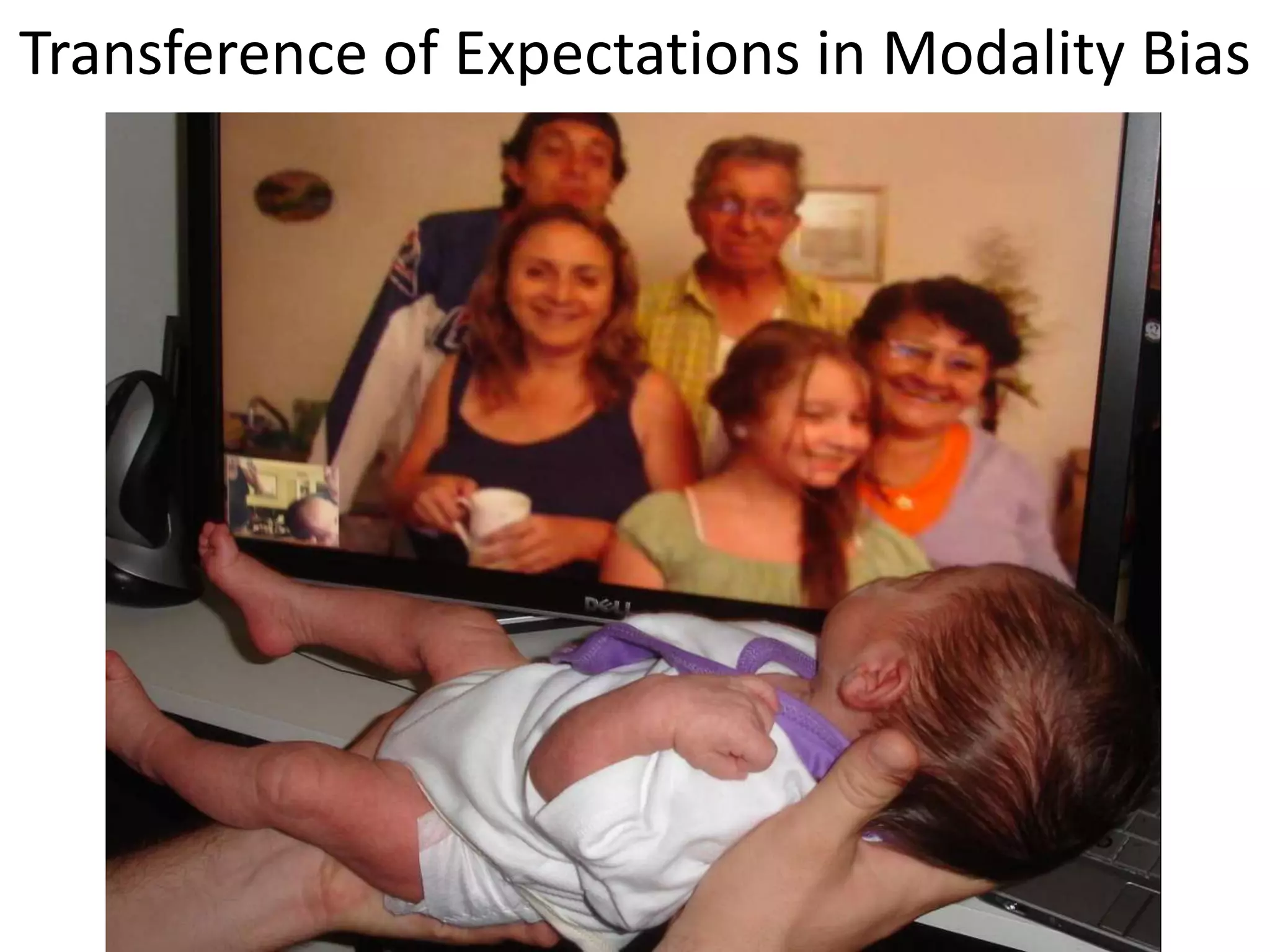 Transference of Expectations in Modality Bias

DELL